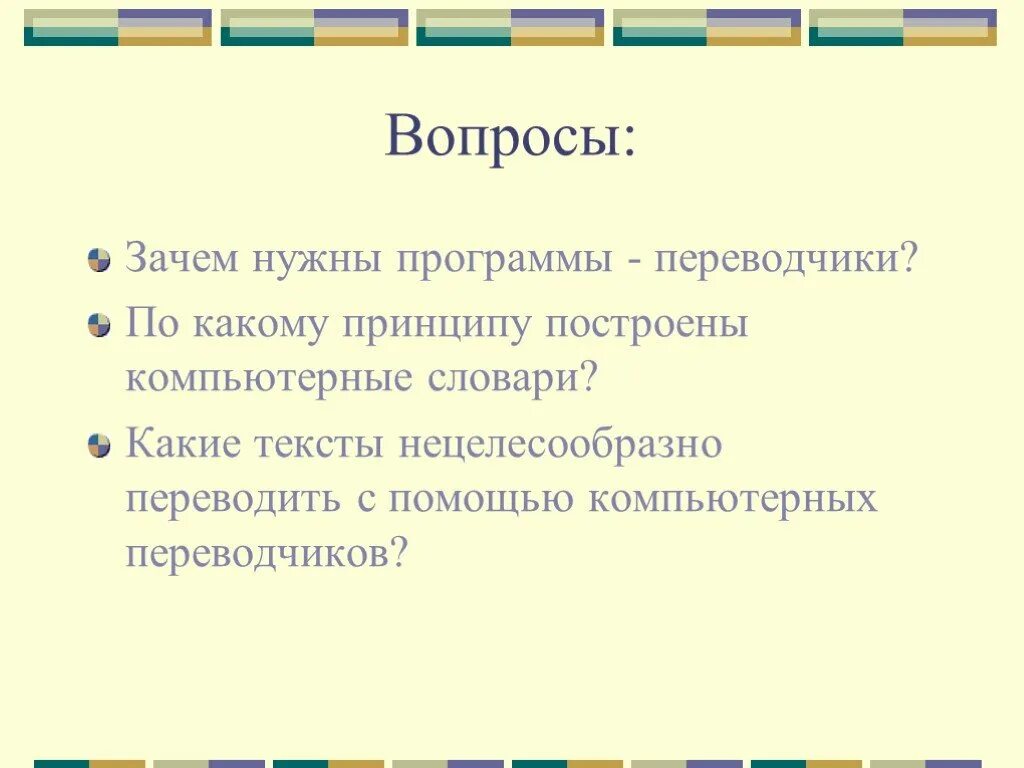 Вопросы:

Зачем нужны программы - переводчики?

По какому принципу построены компьютерные словари?

Какие тексты нецелесообразно переводить с помощью компьютерных переводчиков?